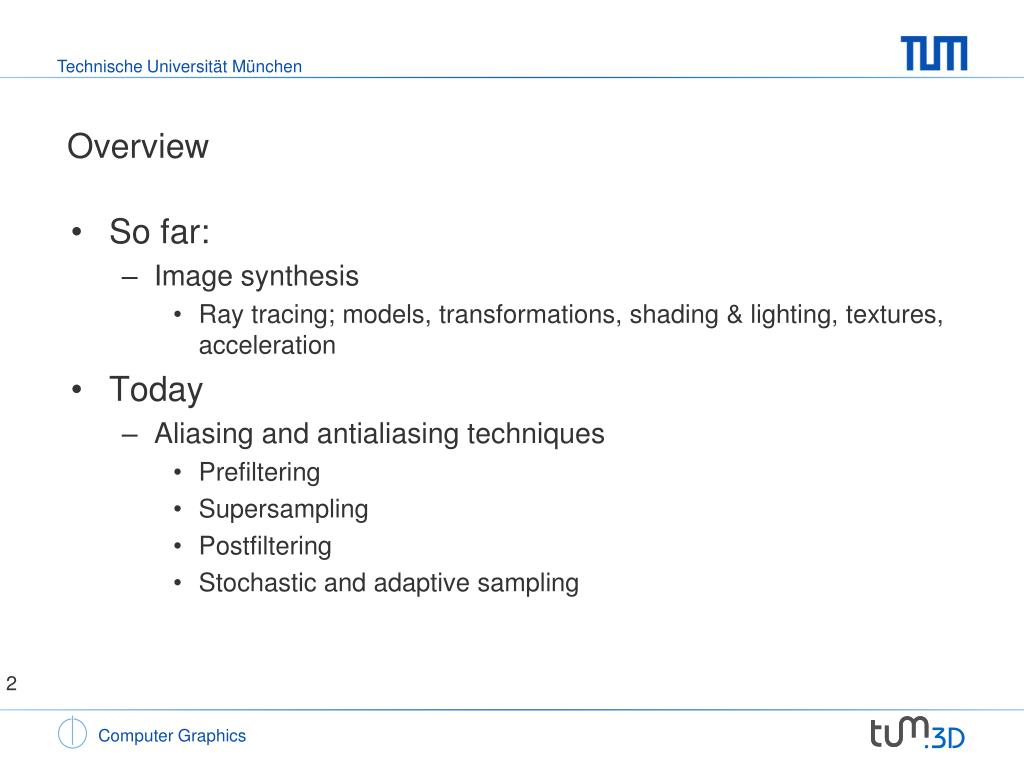 Technische Universität München

TUM

Overview

• So far:
– Image synthesis
• Ray tracing; models, transformations, shading & lighting, textures, acceleration
• Today
– Aliasing and antialiasing techniques
• Prefiltering
• Supersampling
• Postfiltering
• Stochastic and adaptive sampling

2

Computer Graphics

tum.3D